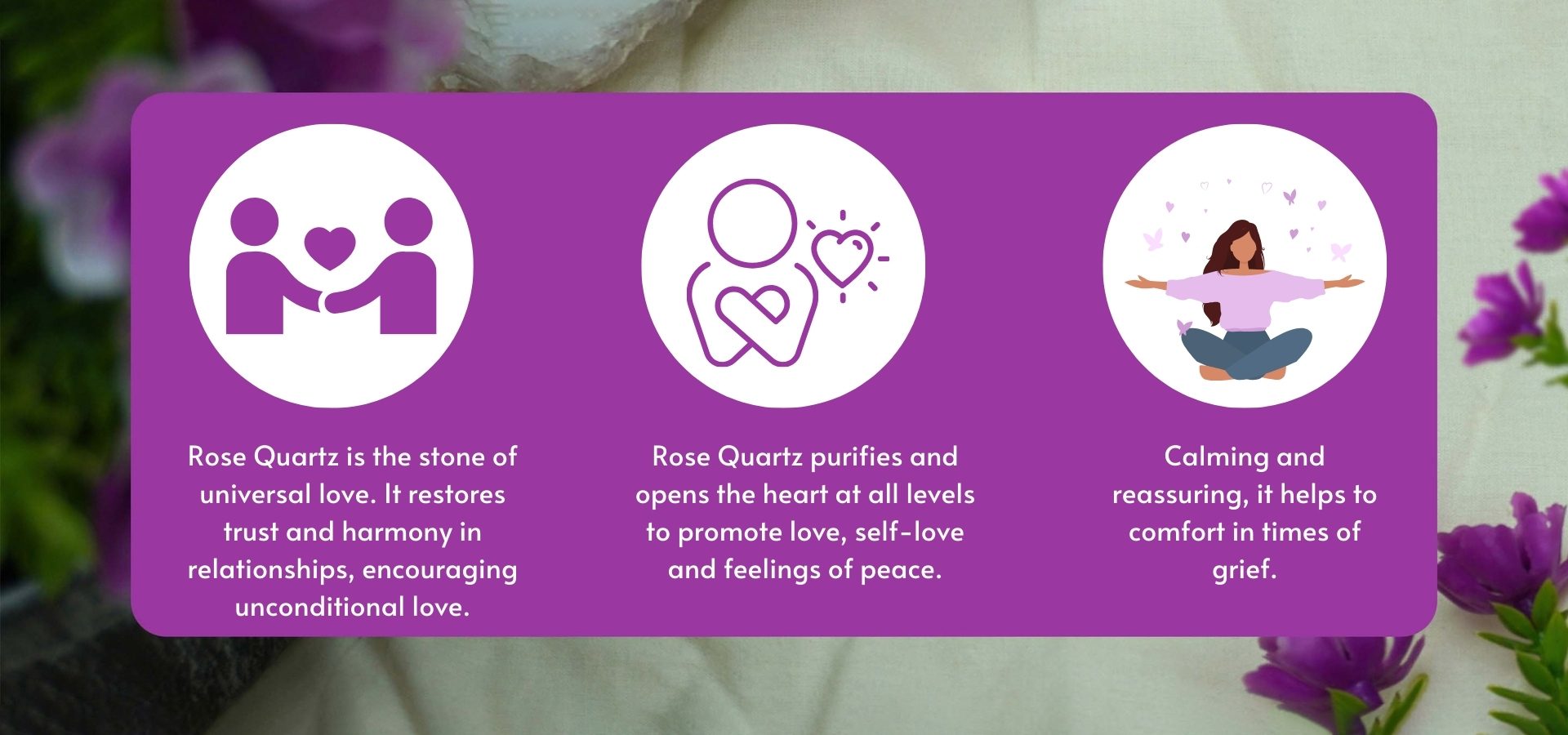 Rose Quartz is the stone of universal love. It restores trust and harmony in relationships, encouraging unconditional love.

Rose Quartz purifies and opens the heart at all levels to promote love, self-love and feelings of peace.

Calming and reassuring, it helps to comfort in times of grief.